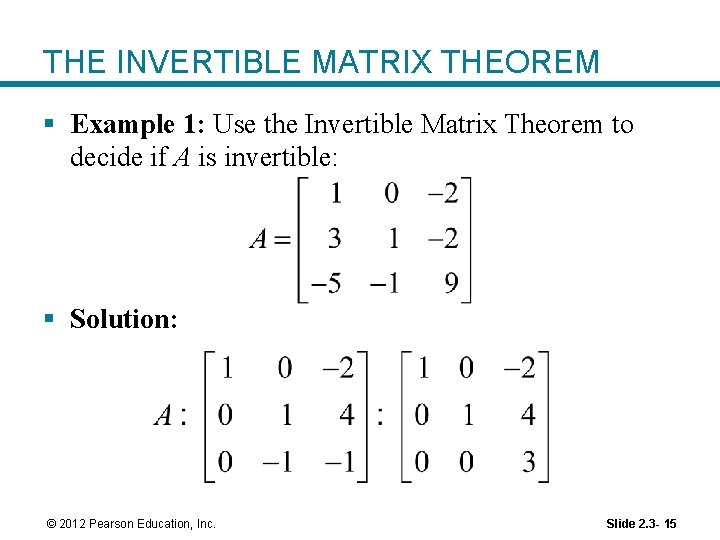 THE INVERTIBLE MATRIX THEOREM

▪ **Example 1:** Use the Invertible Matrix Theorem to decide if $A$ is invertible:

$A = \begin{bmatrix} 1 & 0 & -2 \\ 3 & 1 & -2 \\ -5 & -1 & 9 \end{bmatrix}$

▪ **Solution:**

$A : \begin{bmatrix} 1 & 0 & -2 \\ 0 & 1 & 4 \\ 0 & -1 & -1 \end{bmatrix} : \begin{bmatrix} 1 & 0 & -2 \\ 0 & 1 & 4 \\ 0 & 0 & 3 \end{bmatrix}$

© 2012 Pearson Education, Inc.

Slide 2.3- 15